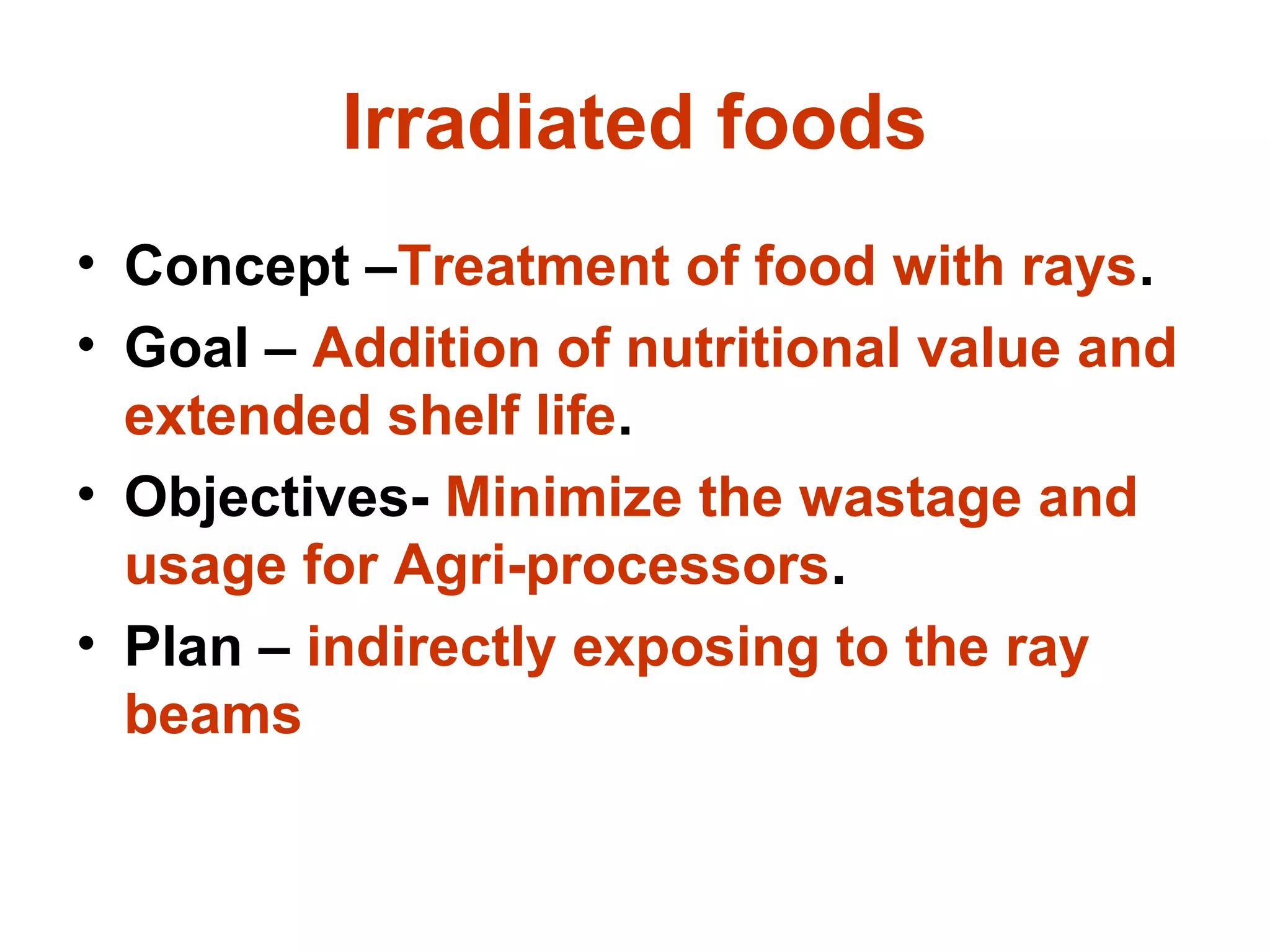 Irradiated foods

• Concept –Treatment of food with rays.
• Goal – Addition of nutritional value and extended shelf life.
• Objectives- Minimize the wastage and usage for Agri-processors.
• Plan – indirectly exposing to the ray beams